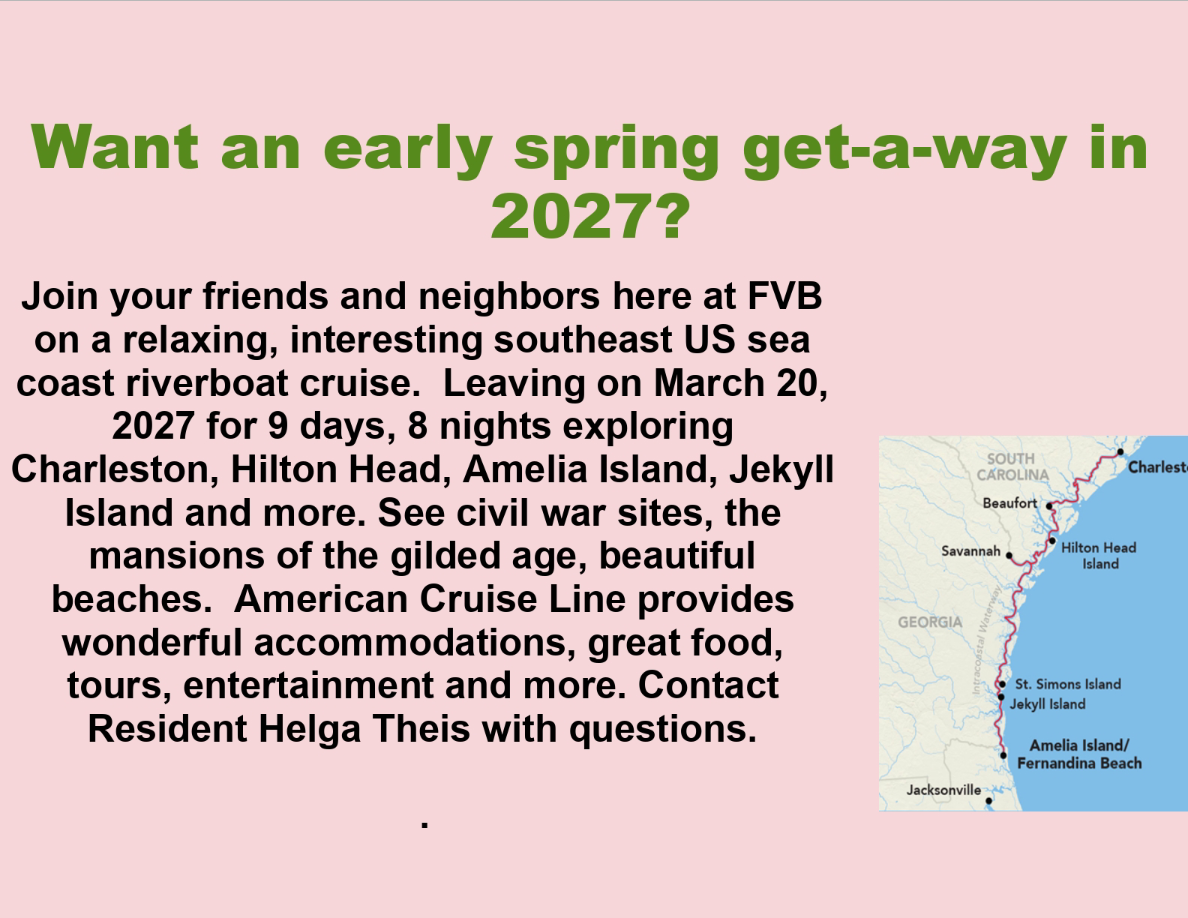 Want an early spring get-a-way in 2027?

Join your friends and neighbors here at FVB on a relaxing, interesting southeast US sea coast riverboat cruise. Leaving on March 20, 2027 for 9 days, 8 nights exploring Charleston, Hilton Head, Amelia Island, Jekyll Island and more. See civil war sites, the mansions of the gilded age, beautiful beaches. American Cruise Line provides wonderful accommodations, great food, tours, entertainment and more. Contact Resident Helga Theis with questions.

.

SOUTH CAROLINA
Charlesto
Beaufort
Savannah
Hilton Head Island
GEORGIA
Intracoastal Waterway
St. Simons Island
Jekyll Island
Amelia Island/ Fernandina Beach
Jacksonville